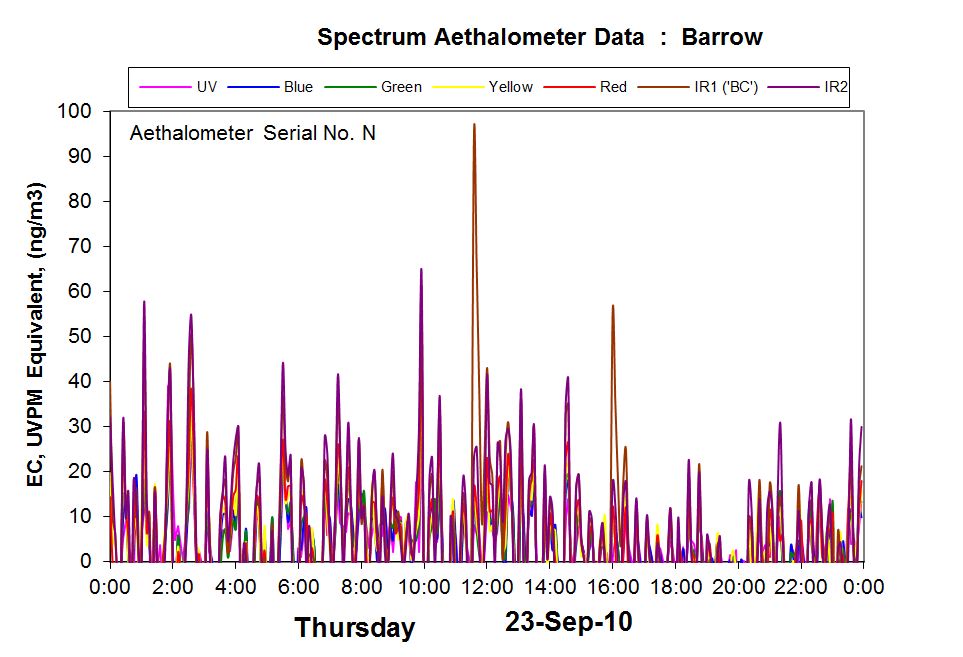 Spectrum Aethalometer Data : Barrow

UV
Blue
Green
Yellow
Red
IR1 ('BC')
IR2

Aethalometer Serial No. N

EC, UVPM Equivalent, (ng/m3)

100
90
80
70
60
50
40
30
20
10
0

0:00
2:00
4:00
6:00
8:00
10:00
12:00
14:00
16:00
18:00
20:00
22:00
0:00

Thursday
23-Sep-10